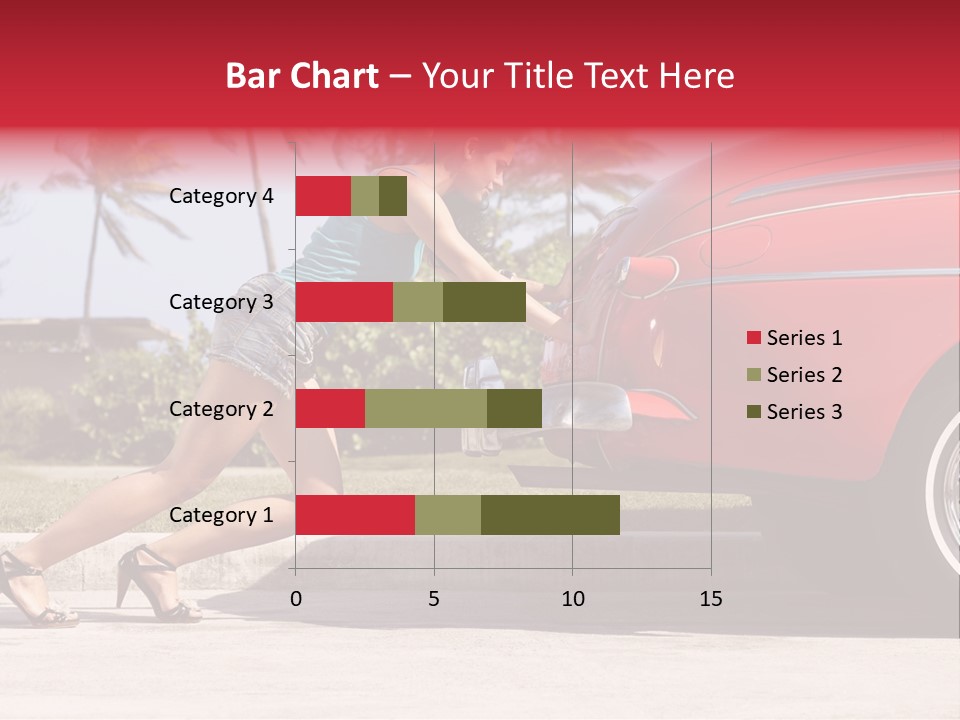 Bar Chart – Your Title Text Here

Category 4
Category 3
Category 2
Category 1

0
5
10
15

Series 1
Series 2
Series 3